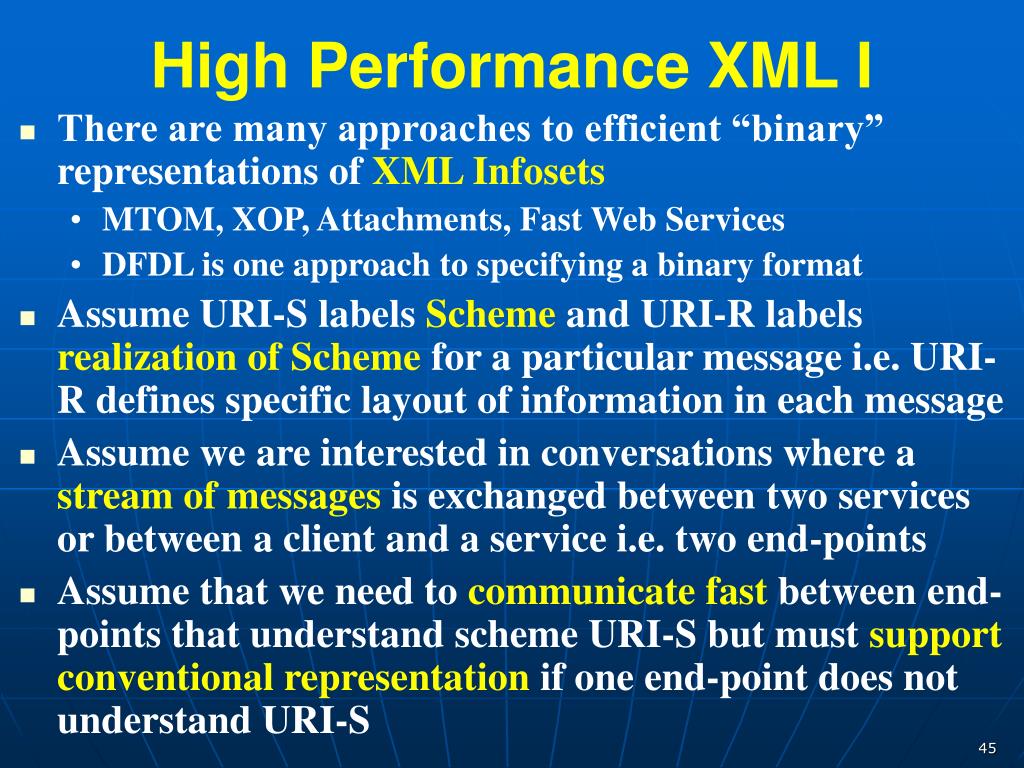 High Performance XML I

▪ There are many approaches to efficient “binary” representations of XML Infosets
• MTOM, XOP, Attachments, Fast Web Services
• DFDL is one approach to specifying a binary format

▪ Assume URI-S labels Scheme and URI-R labels realization of Scheme for a particular message i.e. URI-R defines specific layout of information in each message

▪ Assume we are interested in conversations where a stream of messages is exchanged between two services or between a client and a service i.e. two end-points

▪ Assume that we need to communicate fast between end-points that understand scheme URI-S but must support conventional representation if one end-point does not understand URI-S

45